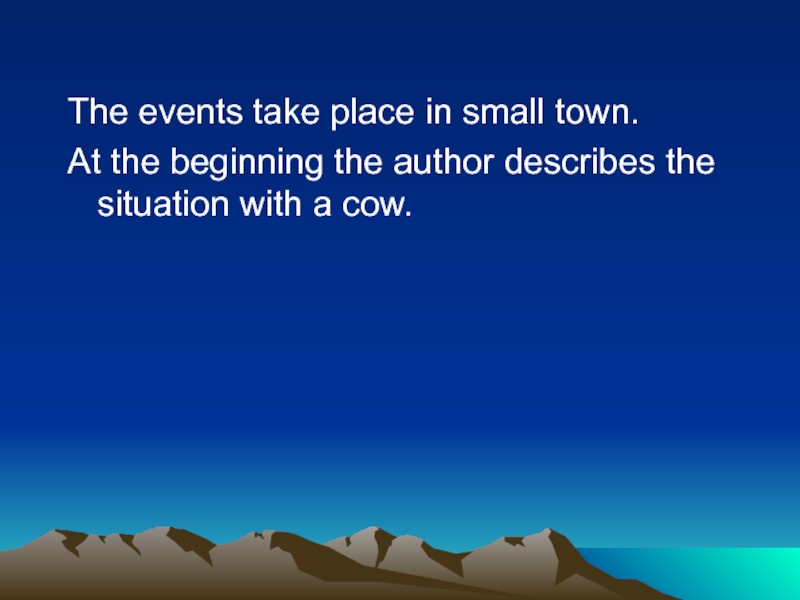 The events take place in small town.

At the beginning the author describes the situation with a cow.